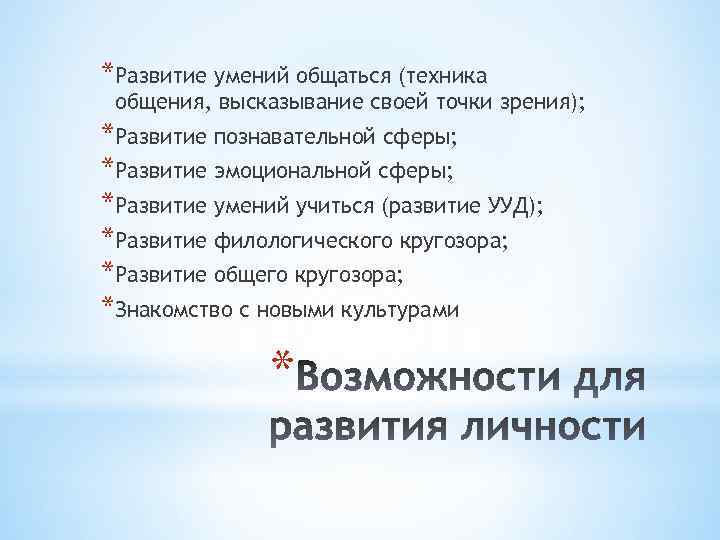 *Развитие умений общаться (техника общения, высказывание своей точки зрения);
*Развитие познавательной сферы;
*Развитие эмоциональной сферы;
*Развитие умений учиться (развитие УУД);
*Развитие филологического кругозора;
*Развитие общего кругозора;
*Знакомство с новыми культурами

*Возможности для развития личности